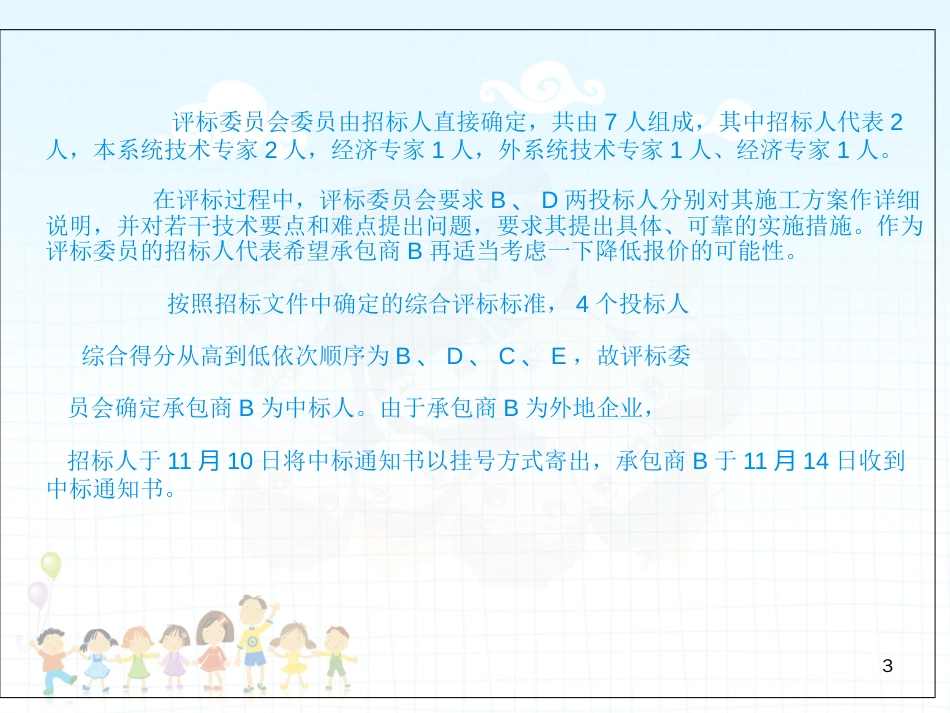 评标委员会委员由招标人直接确定，共由 7 人组成，其中招标人代表 2 人，本系统技术专家 2 人，经济专家 1 人，外系统技术专家 1 人、经济专家 1 人。

在评标过程中，评标委员会要求 B 、 D 两投标人分别对其施工方案作详细说明，并对若干技术要点和难点提出问题，要求其提出具体、可靠的实施措施。作为评标委员的招标人代表希望承包商 B 再适当考虑一下降低报价的可能性。

按照招标文件中确定的综合评标标准， 4 个投标人

综合得分从高到低依次顺序为 B 、 D 、 C 、 E ，故评标委

员会确定承包商 B 为中标人。由于承包商 B 为外地企业，

招标人于 11 月 10 日将中标通知书以挂号方式寄出，承包商 B 于 11 月 14 日收到中标通知书。

3